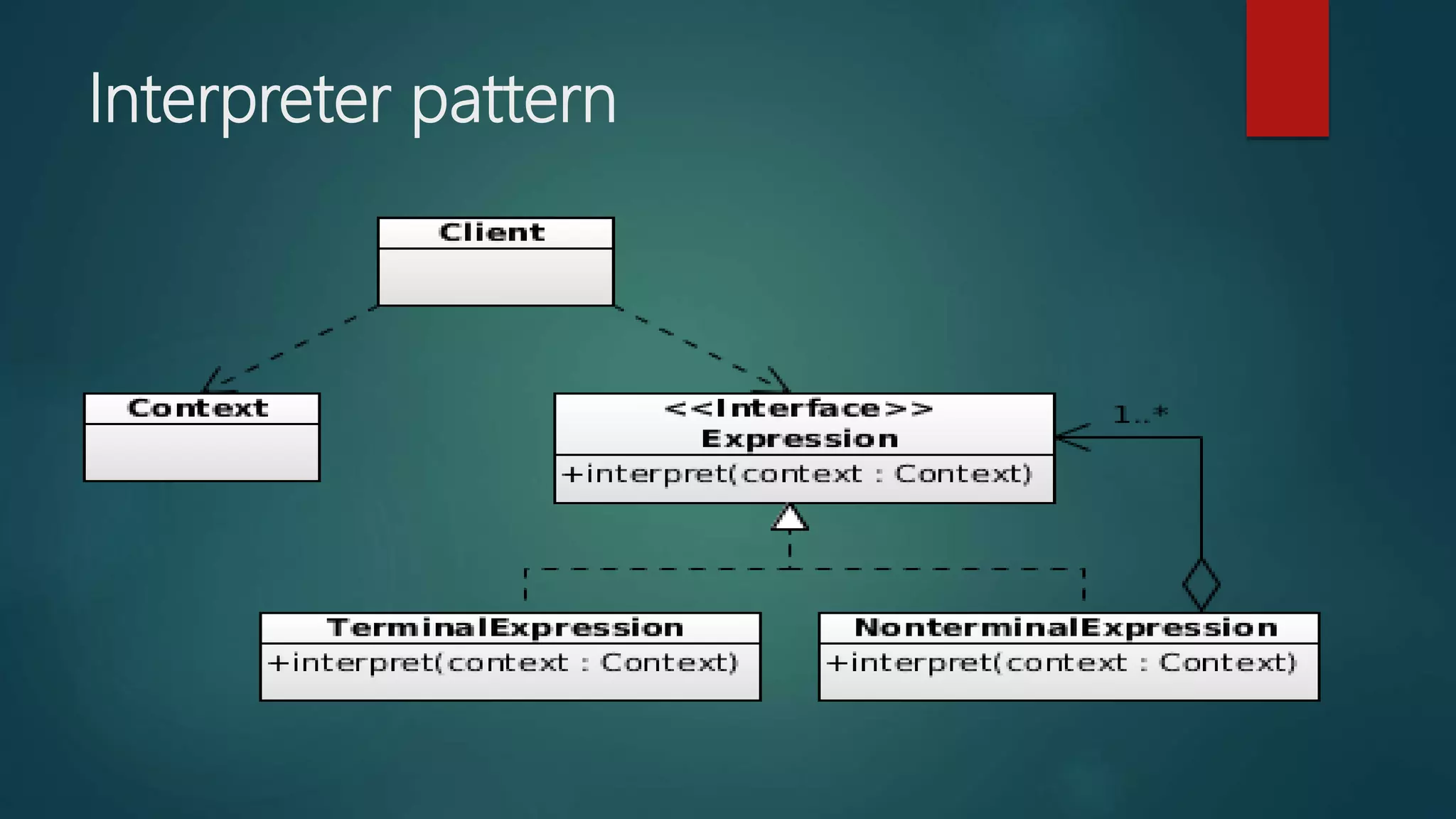 Interpreter pattern

Client

Context

<<Interface>>
Expression
+interpret(context : Context)

1..*

TerminalExpression
+interpret(context : Context)

NonterminalExpression
+interpret(context : Context)